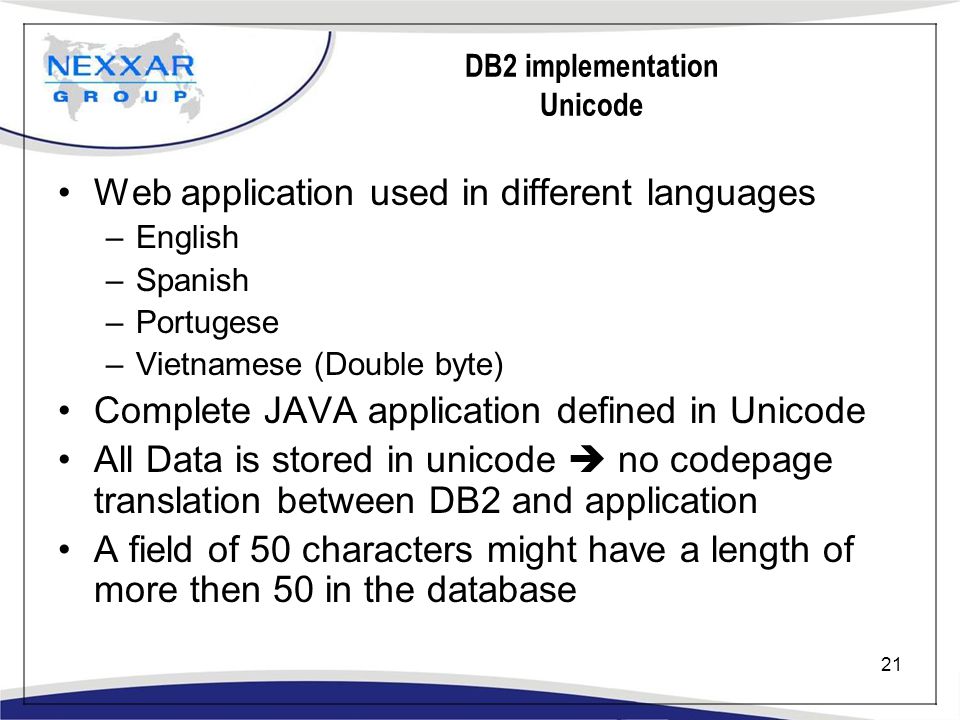 NEXXAR
GROUP

DB2 implementation
Unicode

• Web application used in different languages
– English
– Spanish
– Portugese
– Vietnamese (Double byte)
• Complete JAVA application defined in Unicode
• All Data is stored in unicode ➔ no codepage translation between DB2 and application
• A field of 50 characters might have a length of more then 50 in the database

21